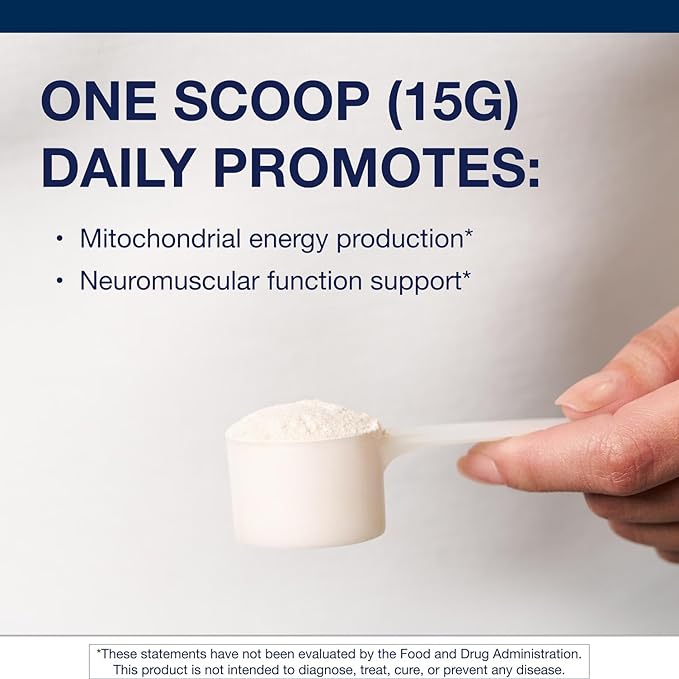 ONE SCOOP (15G) DAILY PROMOTES:

• Mitochondrial energy production*
• Neuromuscular function support*

*These statements have not been evaluated by the Food and Drug Administration. This product is not intended to diagnose, treat, cure, or prevent any disease.